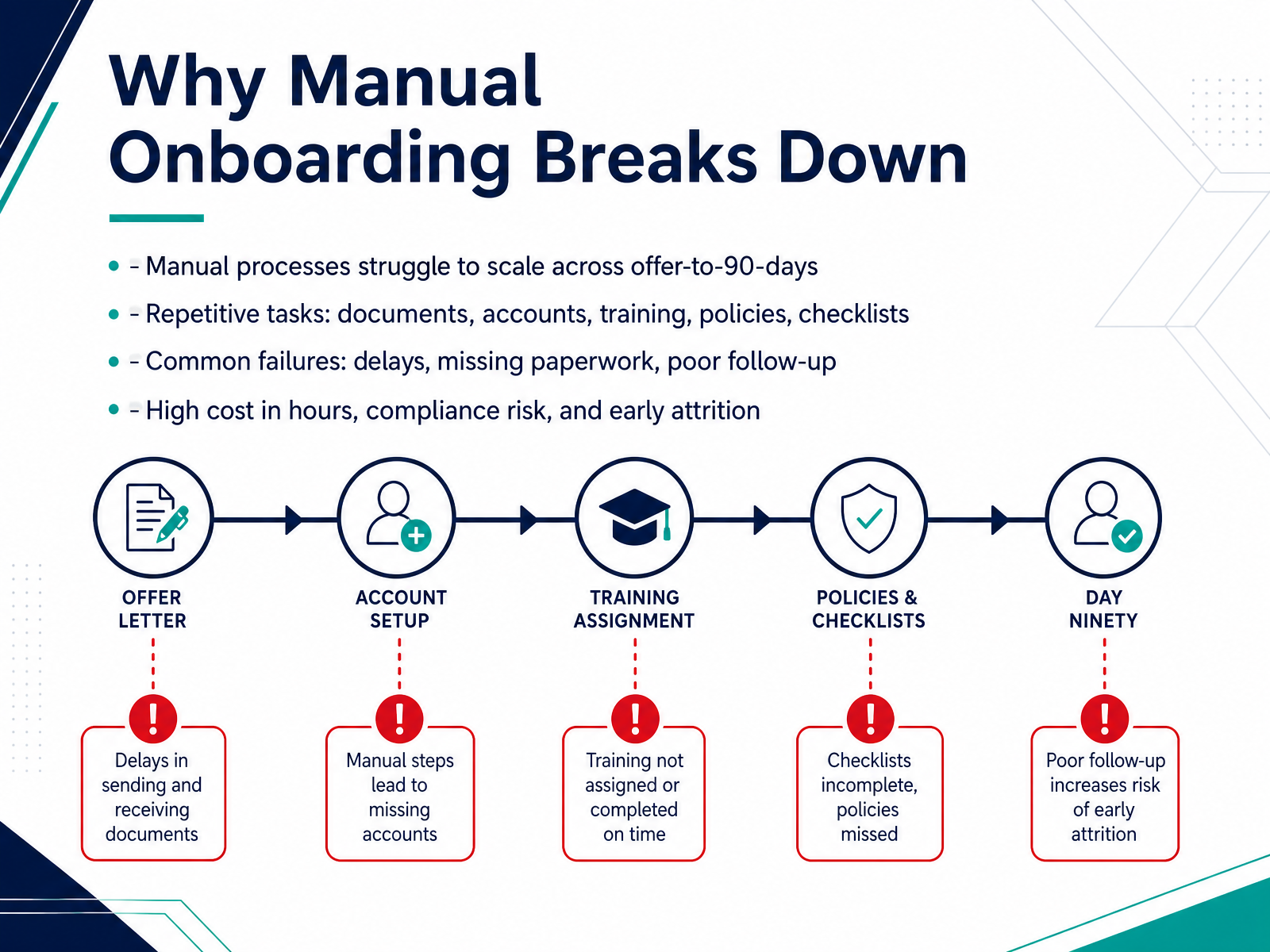 Why Manual
Onboarding Breaks Down

• - Manual processes struggle to scale across offer-to-90-days
• - Repetitive tasks: documents, accounts, training, policies, checklists
• - Common failures: delays, missing paperwork, poor follow-up
• - High cost in hours, compliance risk, and early attrition

OFFER LETTER

ACCOUNT SETUP

TRAINING ASSIGNMENT

POLICIES & CHECKLISTS

DAY NINETY

!
Delays in sending and receiving documents

!
Manual steps lead to missing accounts

!
Training not assigned or completed on time

!
Checklists incomplete, policies missed

!
Poor follow-up increases risk of early attrition